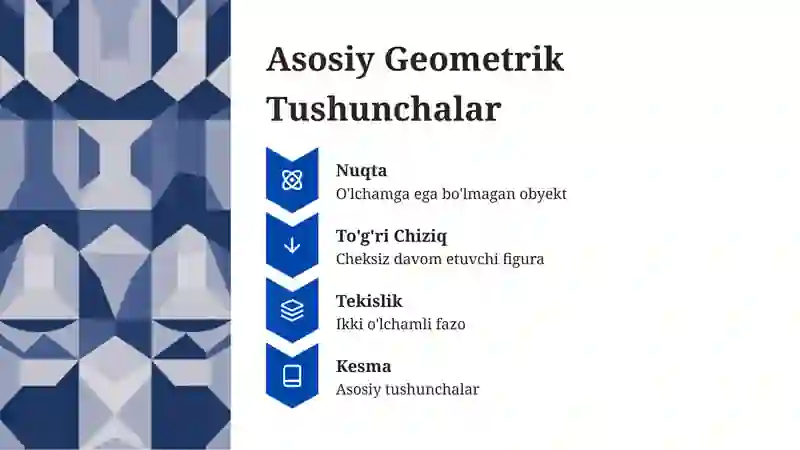 Asosiy Geometrik Tushunchalar

Nuqta
O'lchamga ega bo'lmagan obyekt

To'g'ri Chiziq
Cheksiz davom etuvchi figura

Tekislik
Ikki o'lchamli fazo

Kesma
Asosiy tushunchalar